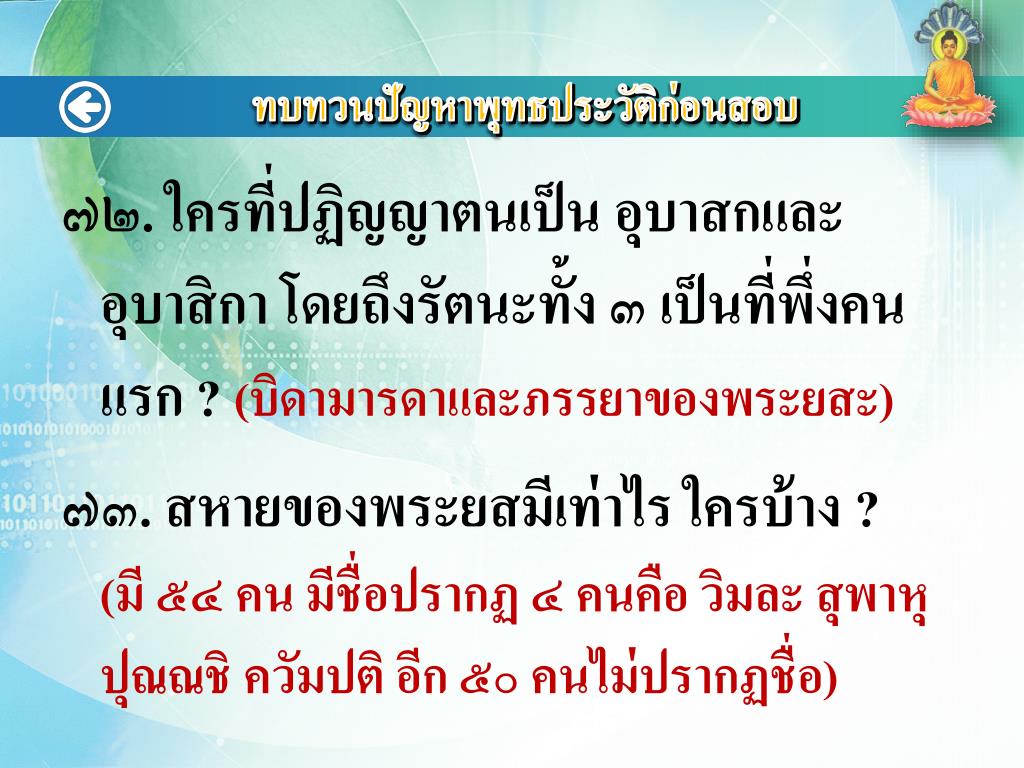 ทบทวนปัญหาพุทธประวัติก่อนสอบ

๗๒. ใครที่ปฏิญญาตนเป็น อุบาสกและอุบาสิกา โดยถึงรัตนะทั้ง ๓ เป็นที่พึ่งคนแรก ? (บิดามารดาและภรรยาของพระยสะ)

๗๓. สหายของพระยสมีเท่าไร ใครบ้าง ? (มี ๕๔ คน มีชื่อปรากฏ ๔ คนคือ วิมละ สุพาหุ ปุณณชิ ควัมปติ อีก ๕๐ คนไม่ปรากฏชื่อ)